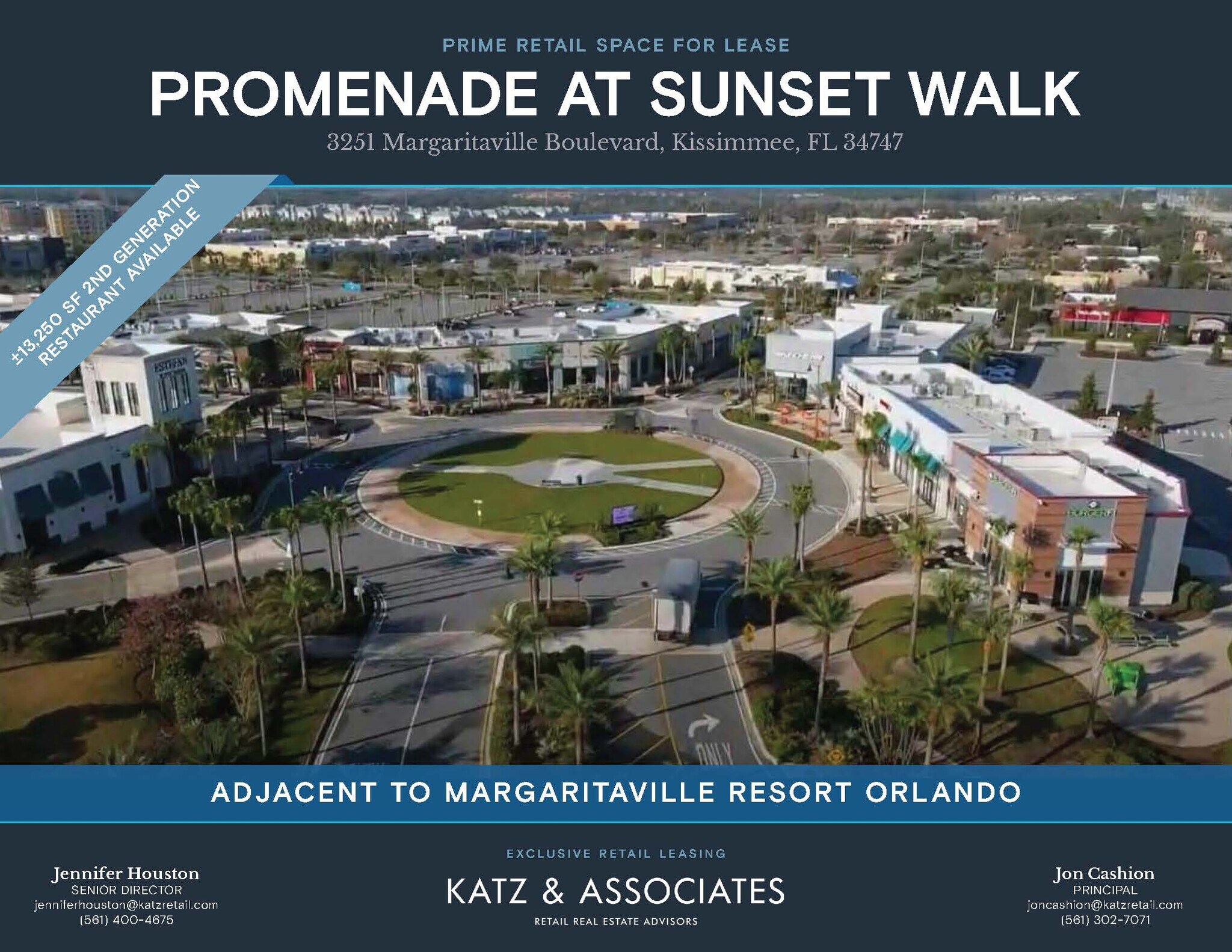 PRIME RETAIL SPACE FOR LEASE

PROMENADE AT SUNSET WALK

3251 Margaritaville Boulevard, Kissimmee, FL 34747

±13,250 SF 2ND GENERATION RESTAURANT AVAILABLE

ESTEFAN

BURGERFI

ONLY

ADJACENT TO MARGARITAVILLE RESORT ORLANDO

Jennifer Houston
SENIOR DIRECTOR
jenniferhouston@katzretail.com
(561) 400-4675

EXCLUSIVE RETAIL LEASING
KATZ & ASSOCIATES
RETAIL REAL ESTATE ADVISORS

Jon Cashion
PRINCIPAL
joncashion@katzretail.com
(561) 302-7071